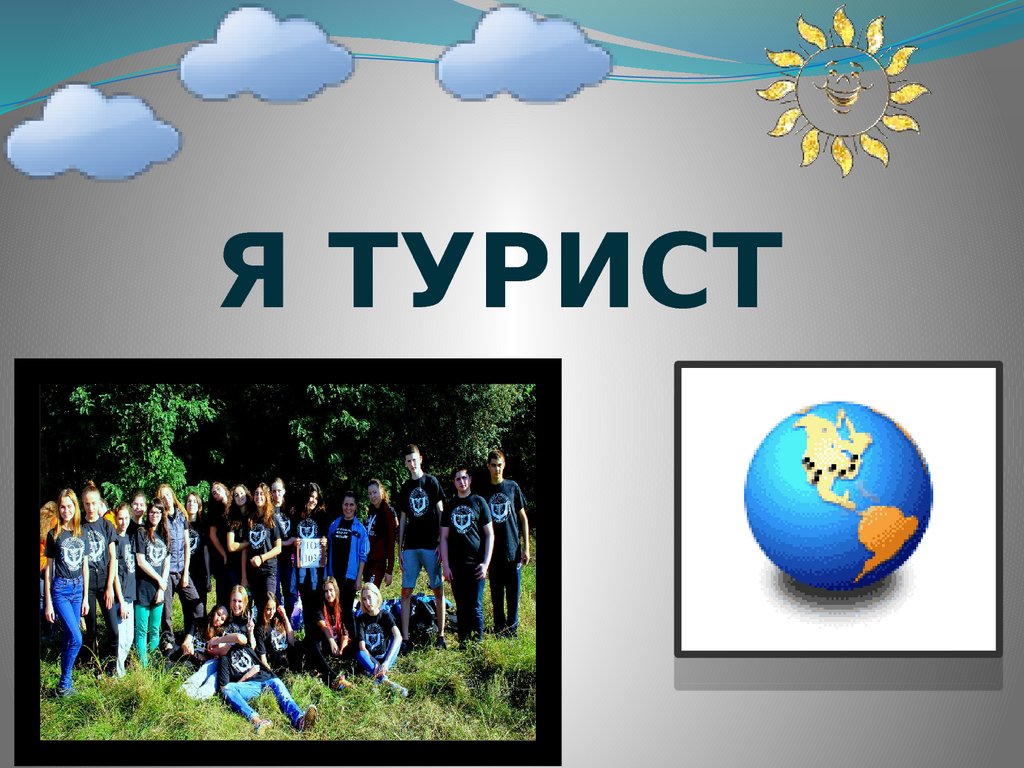 Я ТУРИСТ